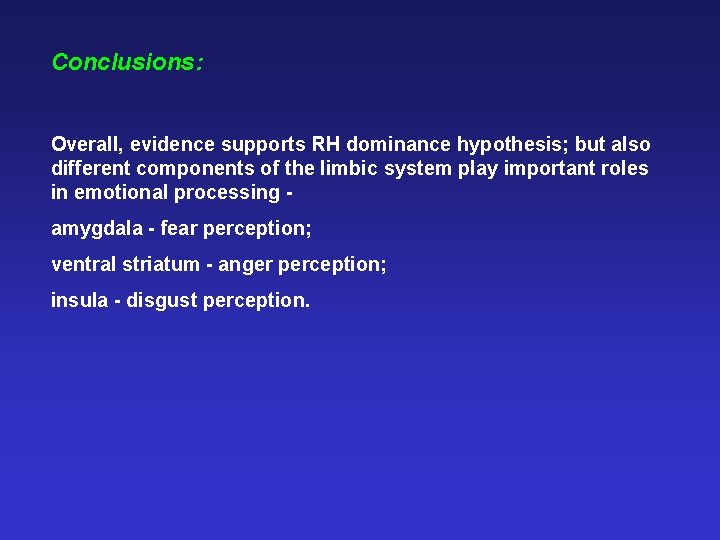 Conclusions:

Overall, evidence supports RH dominance hypothesis; but also different components of the limbic system play important roles in emotional processing -

amygdala - fear perception;

ventral striatum - anger perception;

insula - disgust perception.